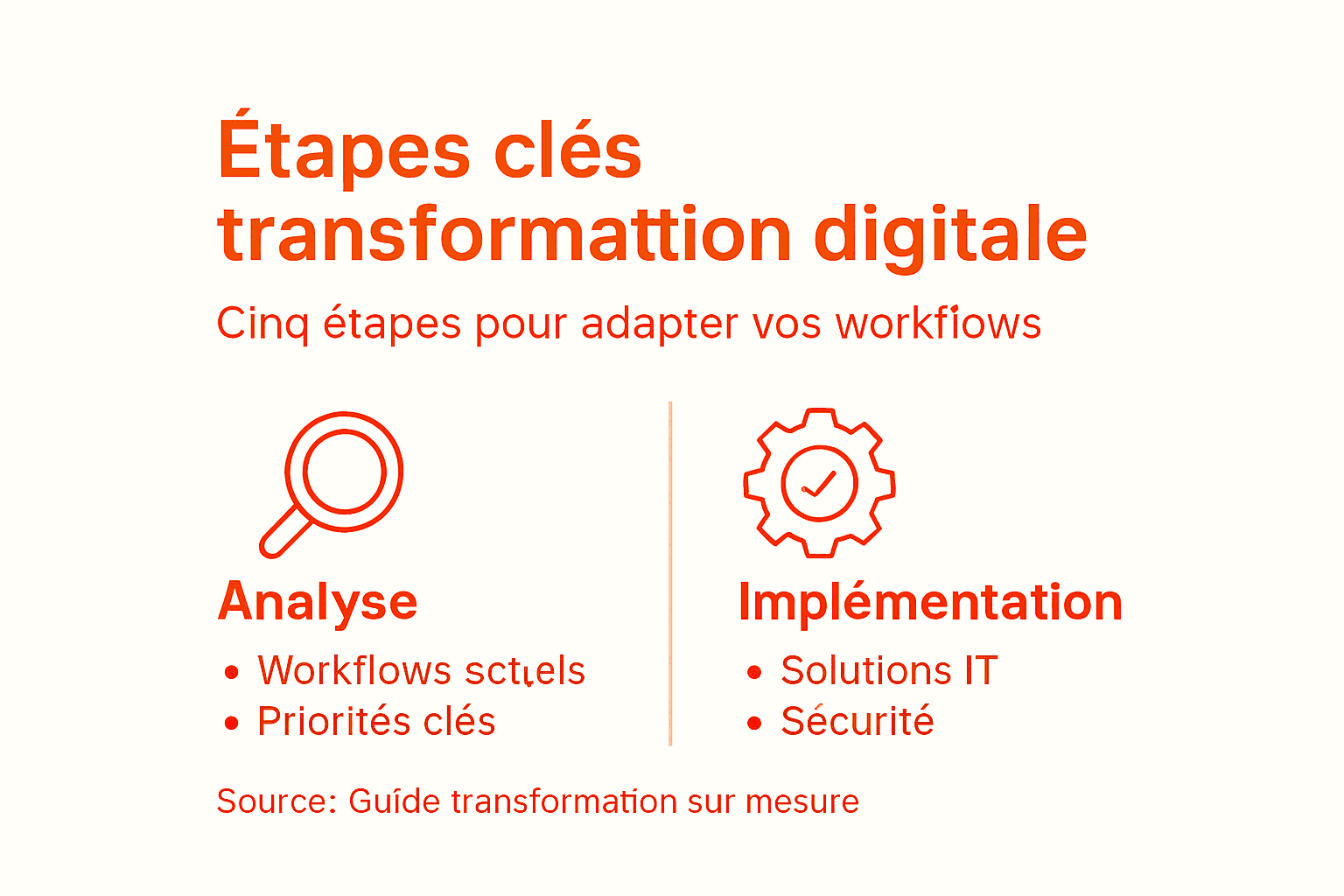 Étapes clés
transformattion digitale

Cinq étapes pour adapter vos workfiows

Analyse

• Workflows sctuels
• Priorités clés

Implémentation

• Solutions IT
• Sécurité

Source: Guíde transformation sur mesure